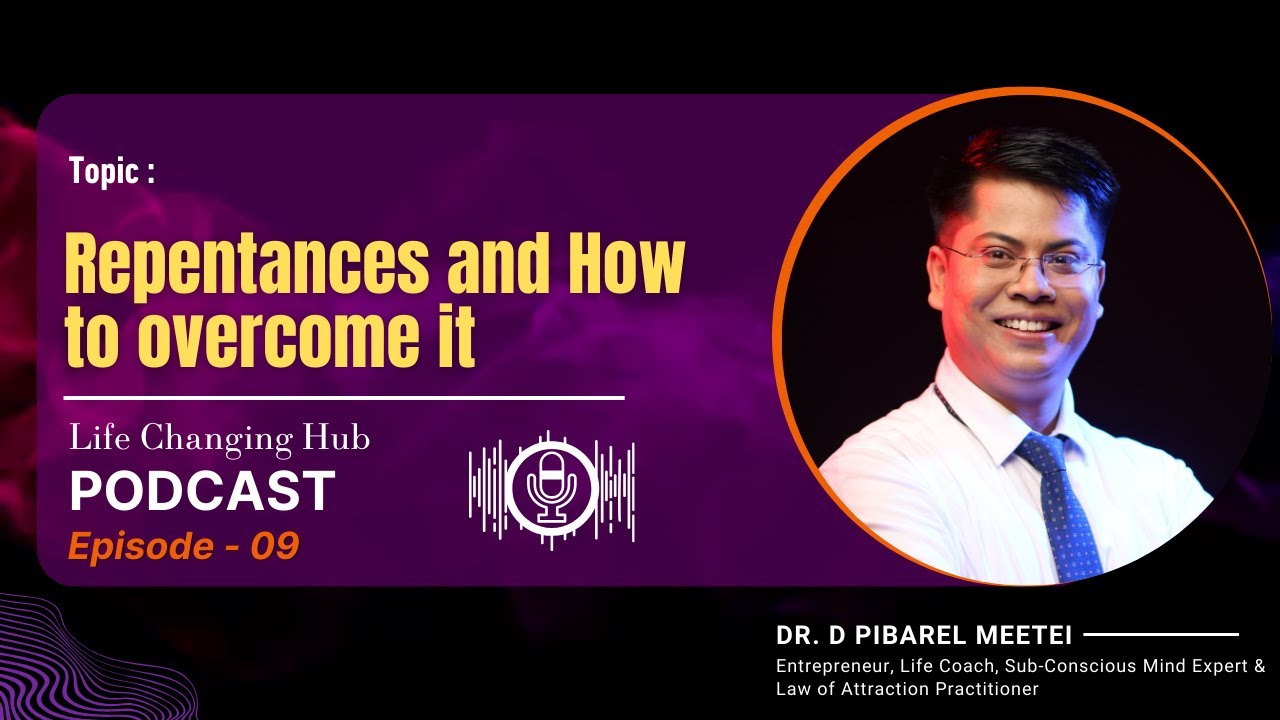 Topic :

Repentances and How to overcome it

Life Changing Hub
PODCAST
Episode - 09

DR. D PIBAREL MEETEI
Entrepreneur, Life Coach, Sub-Conscious Mind Expert & Law of Attraction Practitioner